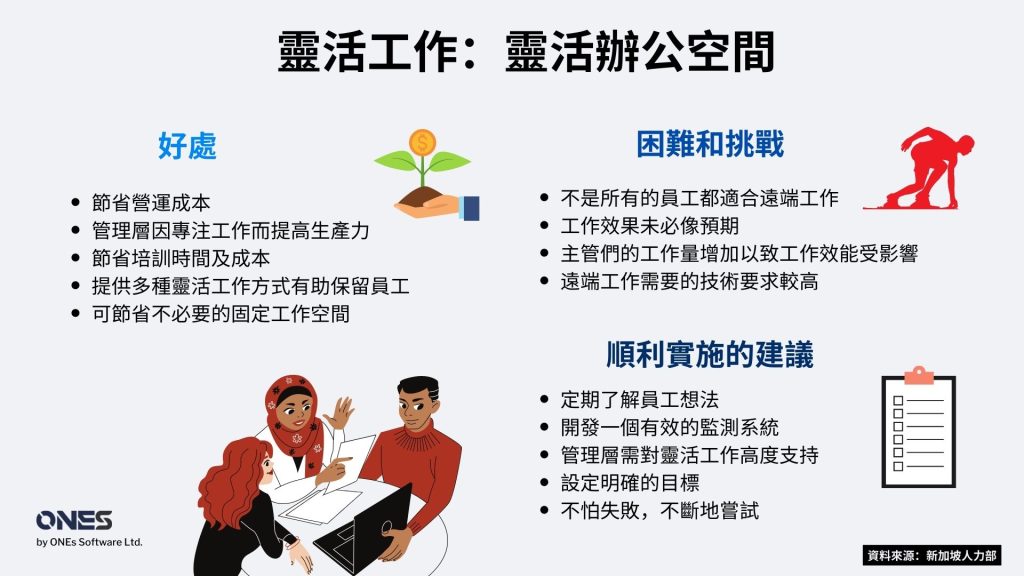 靈活工作：靈活辦公空間

好處

- 節省營運成本
- 管理層因專注工作而提高生產力
- 節省培訓時間及成本
- 提供多種靈活工作方式有助保留員工
- 可節省不必要的固定工作空間

困難和挑戰

- 不是所有的員工都適合遠端工作
- 工作效果未必像預期
- 主管們的工作量增加以致工作效能受影響
- 遠端工作需要的技術要求較高

順利實施的建議

- 定期了解員工想法
- 開發一個有效的監測系統
- 管理層需對靈活工作高度支持
- 設定明確的目標
- 不怕失敗，不斷地嘗試

ONES
by ONEs Software Ltd.

資料來源：新加坡人力部